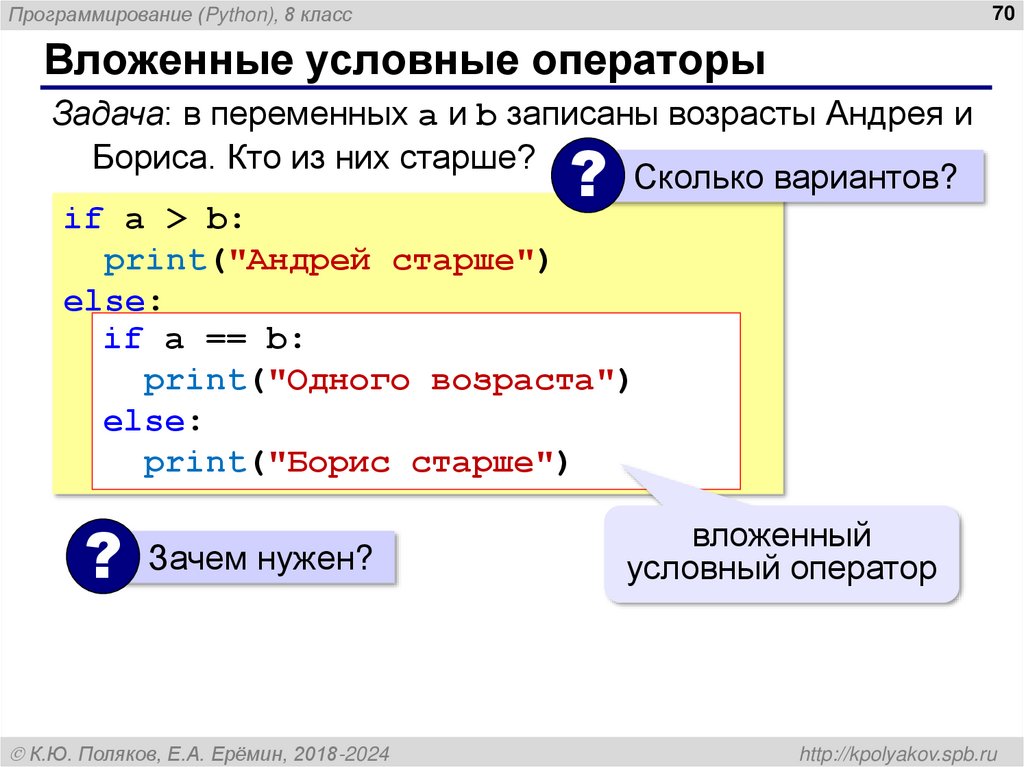 Программирование (Python), 8 класс

70

Вложенные условные операторы

Задача: в переменных a и b записаны возрасты Андрея и Бориса. Кто из них старше?

?

Сколько вариантов?

if a > b:
  print("Андрей старше")
else:
  if a == b:
    print("Одного возраста")
  else:
    print("Борис старше")

?

Зачем нужен?

вложенный условный оператор

© К.Ю. Поляков, Е.А. Ерёмин, 2018-2024

http://kpolyakov.spb.ru